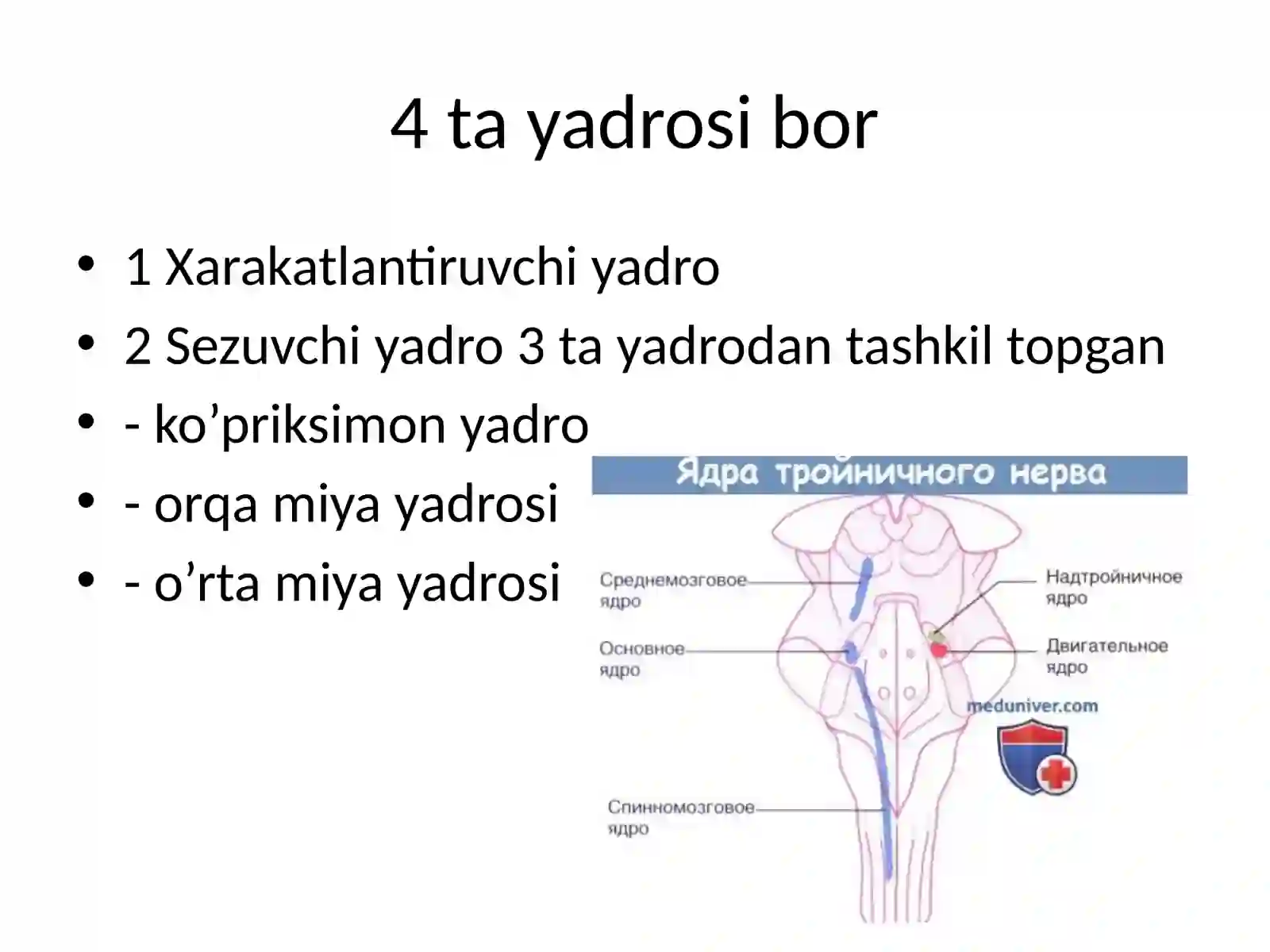 4 ta yadrosi bor

• 1 Xarakatlantiruvchi yadro
• 2 Sezuvchi yadro 3 ta yadrodan tashkil topgan
• - ko’priksimon yadro
• - orqa miya yadrosi
• - o’rta miya yadrosi

Ядра тройничного нерва

Среднемозговое ядро

Основное ядро

Спинномозговое ядро

Надтройничное ядро

Двигательное ядро

meduniver.com